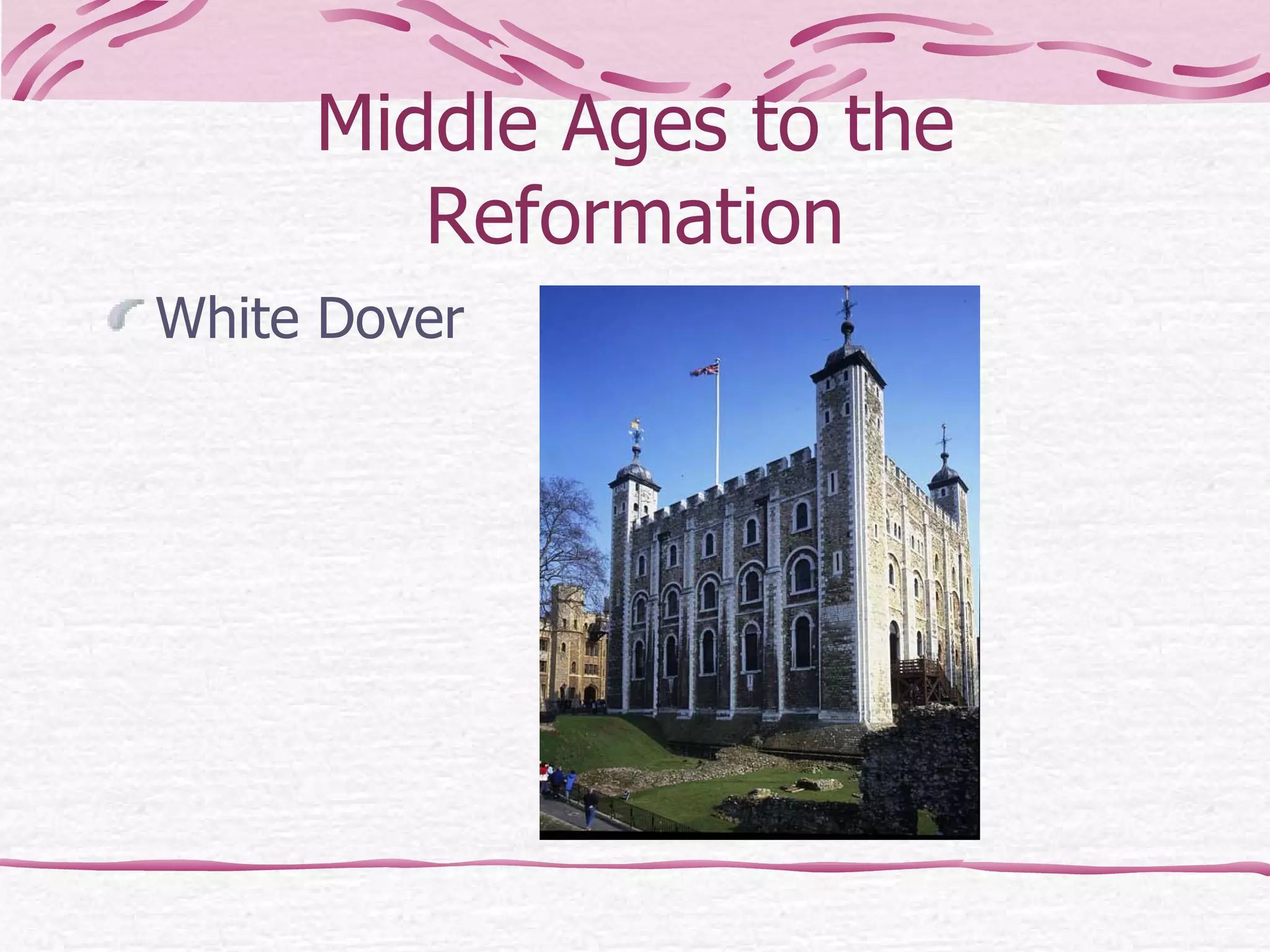 Middle Ages to the Reformation

White Dover